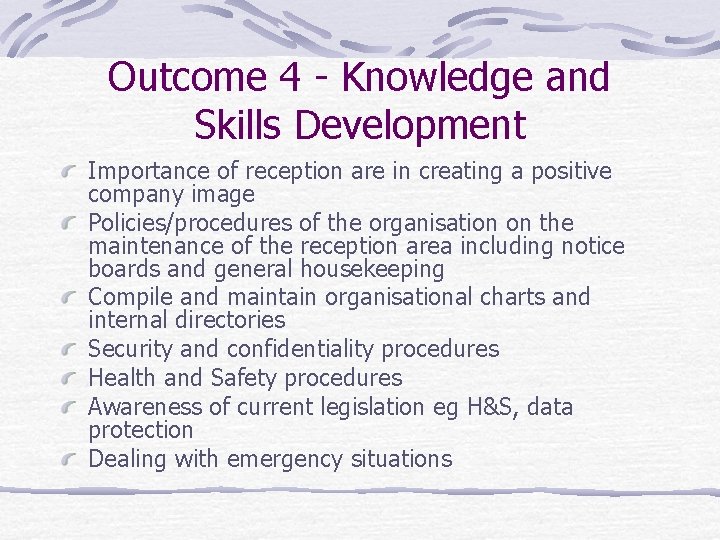 Outcome 4 - Knowledge and Skills Development

Importance of reception are in creating a positive company image

Policies/procedures of the organisation on the maintenance of the reception area including notice boards and general housekeeping

Compile and maintain organisational charts and internal directories

Security and confidentiality procedures

Health and Safety procedures

Awareness of current legislation eg H&S, data protection

Dealing with emergency situations